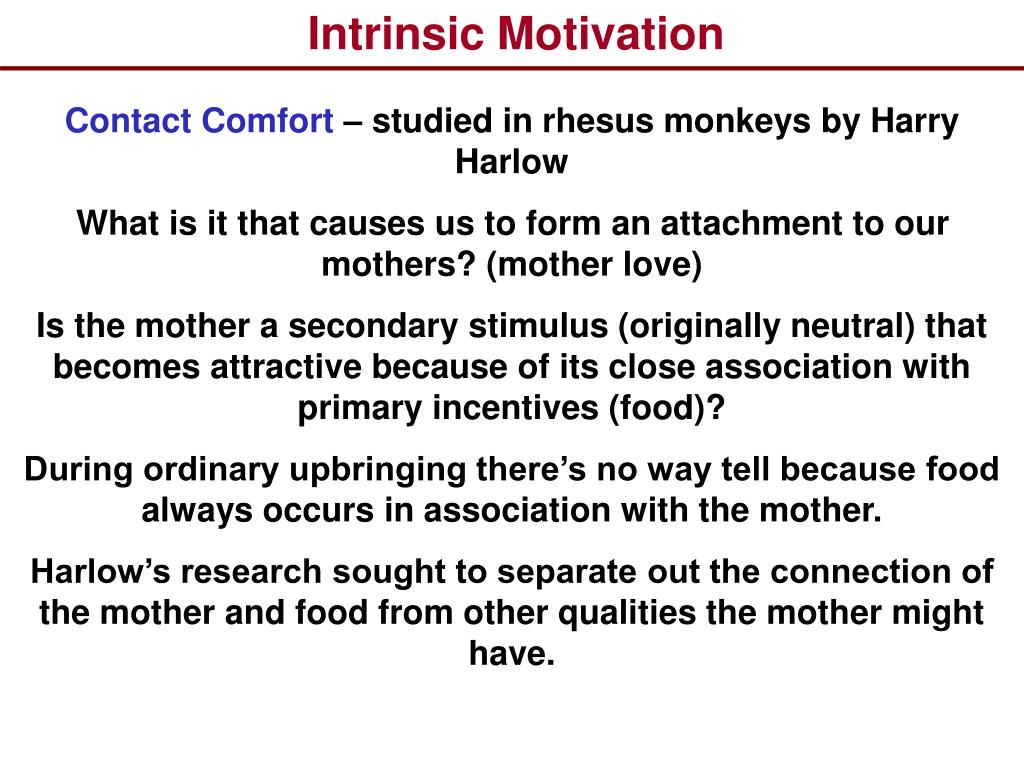 Intrinsic Motivation

Contact Comfort – studied in rhesus monkeys by Harry Harlow

What is it that causes us to form an attachment to our mothers? (mother love)

Is the mother a secondary stimulus (originally neutral) that becomes attractive because of its close association with primary incentives (food)?

During ordinary upbringing there’s no way tell because food always occurs in association with the mother.

Harlow’s research sought to separate out the connection of the mother and food from other qualities the mother might have.